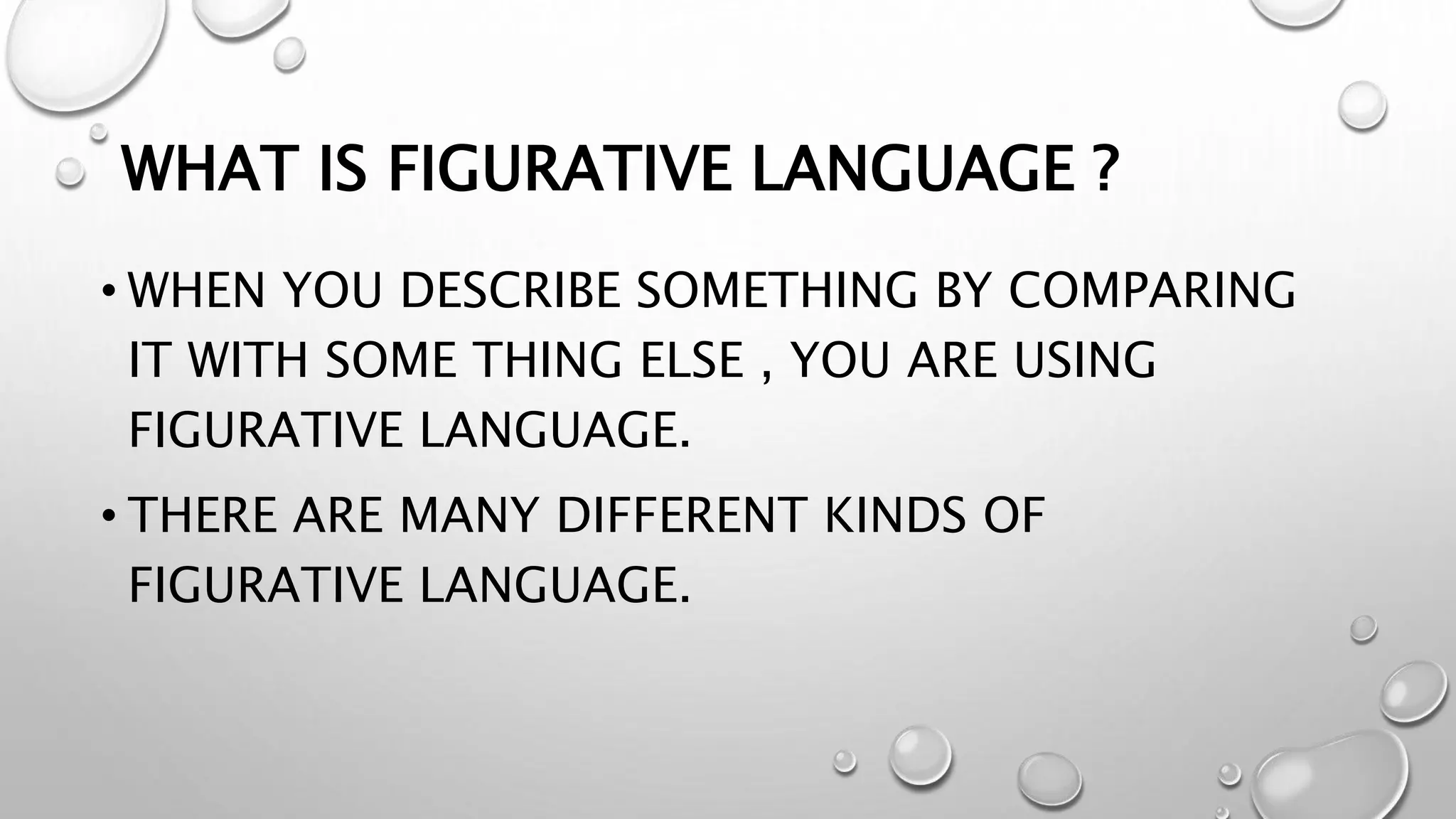 WHAT IS FIGURATIVE LANGUAGE ?

• WHEN YOU DESCRIBE SOMETHING BY COMPARING IT WITH SOME THING ELSE , YOU ARE USING FIGURATIVE LANGUAGE.

• THERE ARE MANY DIFFERENT KINDS OF FIGURATIVE LANGUAGE.